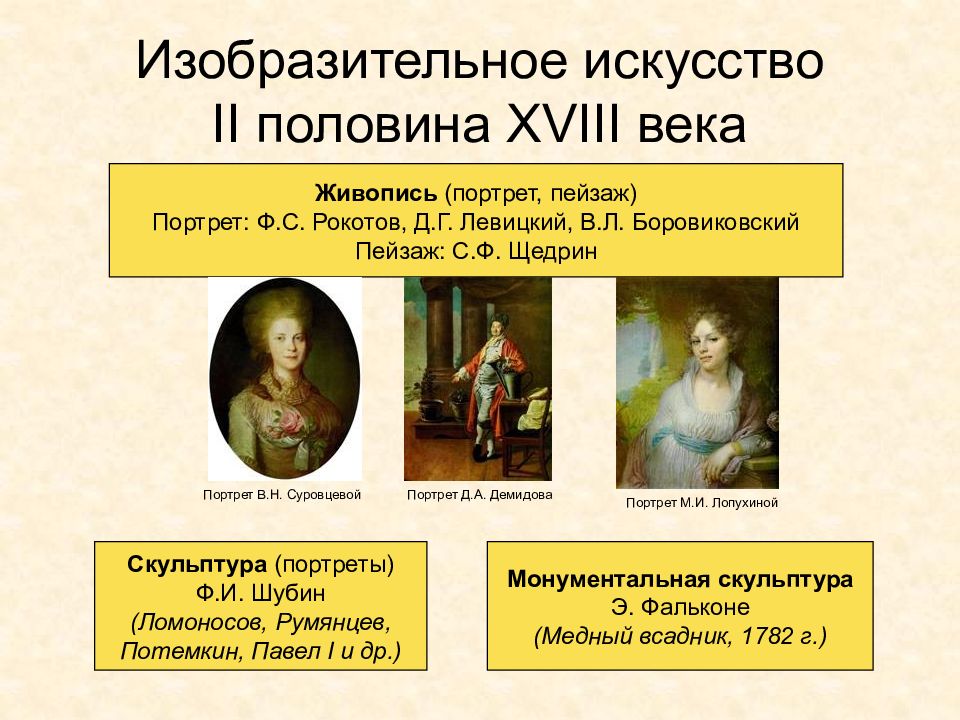 Изобразительное искусство
II половина XVIII века

Живопись (портрет, пейзаж)
Портрет: Ф.С. Рокотов, Д.Г. Левицкий, В.Л. Боровиковский
Пейзаж: С.Ф. Щедрин

Портрет В.Н. Суровцевой

Портрет Д.А. Демидова

Портрет М.И. Лопухиной

Скульптура (портреты)
Ф.И. Шубин
(Ломоносов, Румянцев, Потемкин, Павел I и др.)

Монументальная скульптура
Э. Фальконе
(Медный всадник, 1782 г.)